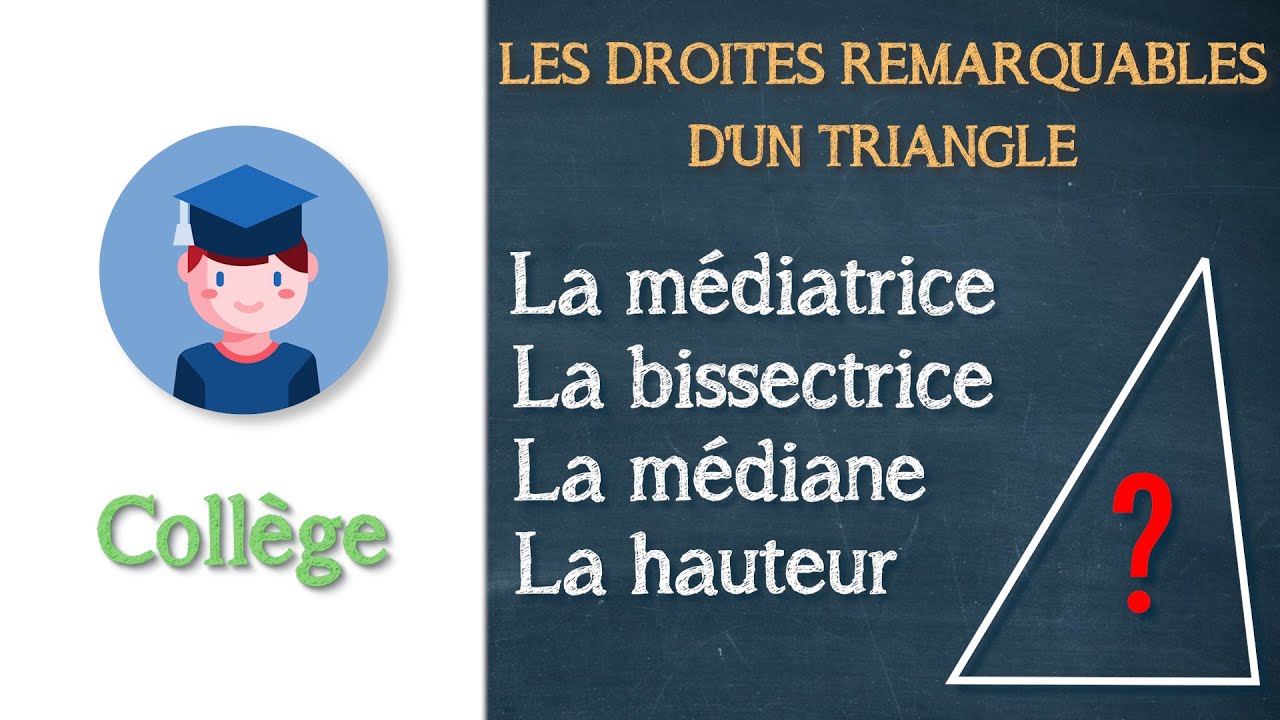 Collège

LES DROITES REMARQUABLES D'UN TRIANGLE

La médiatrice
La bissectrice
La médiane
La hauteur

?